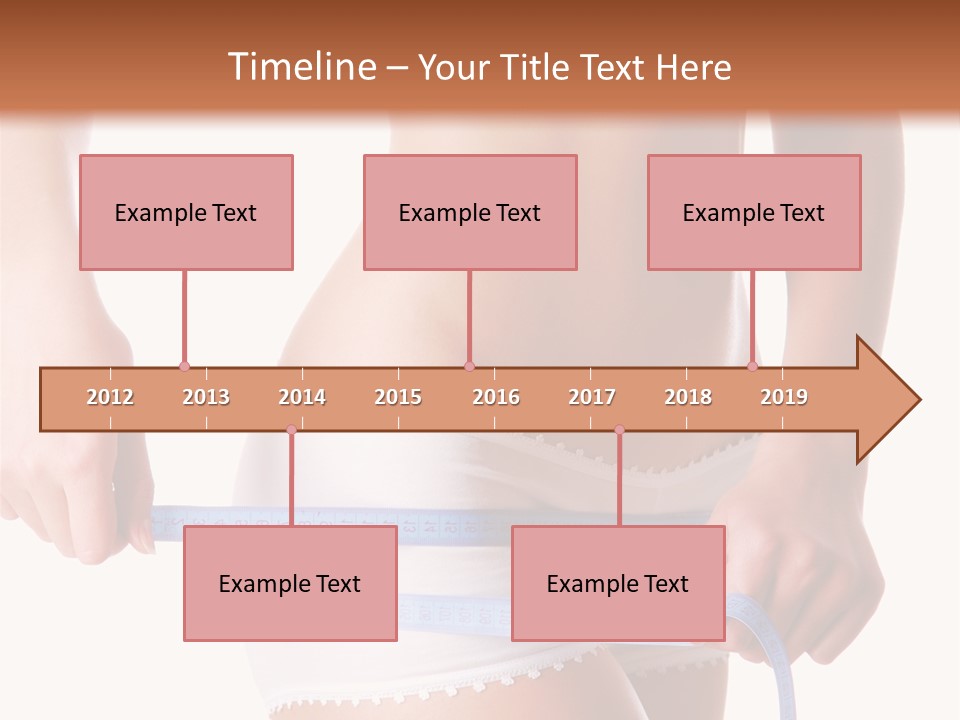 Timeline – Your Title Text Here

Example Text

Example Text

Example Text

2012 2013 2014 2015 2016 2017 2018 2019

Example Text

Example Text